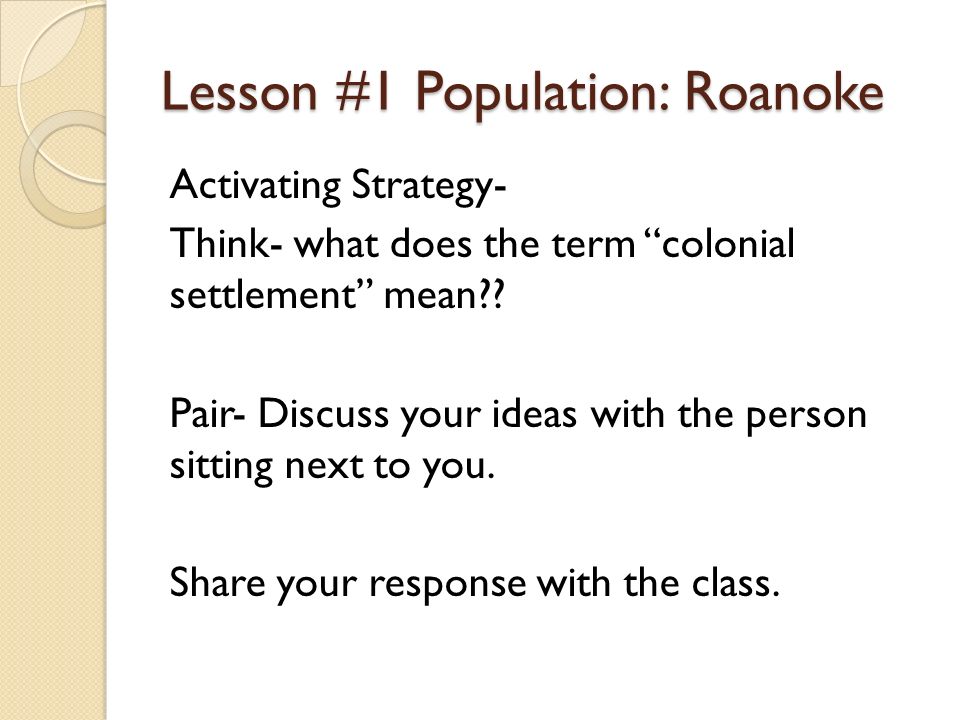 Lesson #1 Population: Roanoke

Activating Strategy-

Think- what does the term “colonial settlement” mean??

Pair- Discuss your ideas with the person sitting next to you.

Share your response with the class.